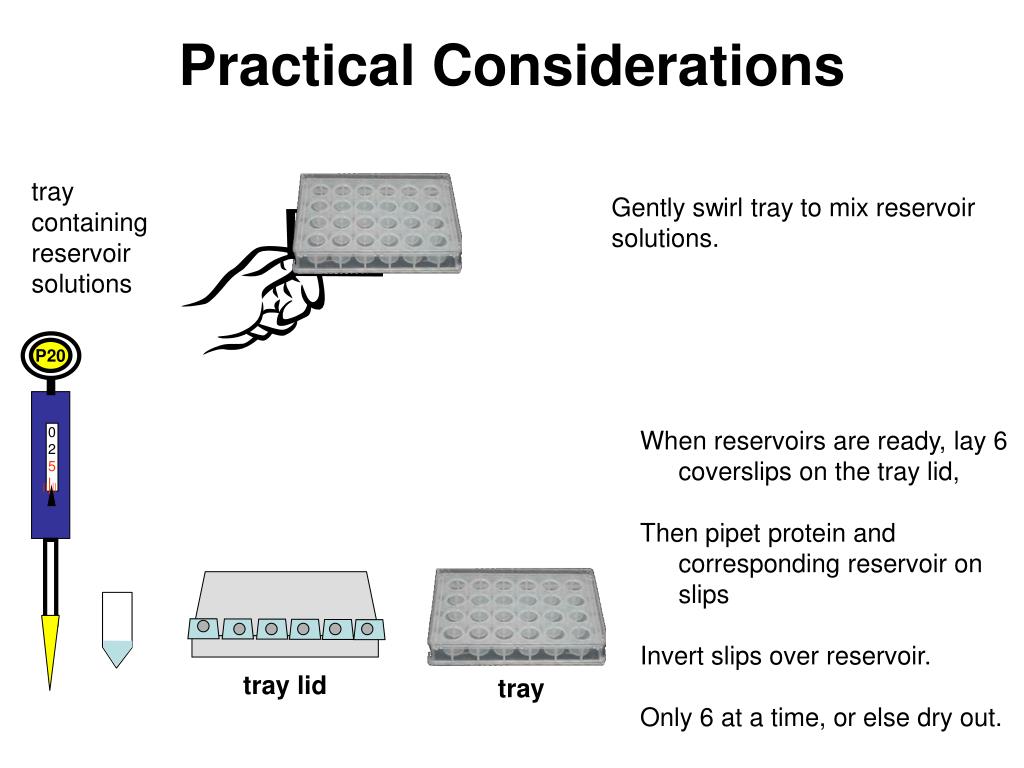 Practical Considerations

tray containing reservoir solutions

Gently swirl tray to mix reservoir solutions.

P20

0
2
5

When reservoirs are ready, lay 6 coverslips on the tray lid,

Then pipet protein and corresponding reservoir on slips

Invert slips over reservoir.

Only 6 at a time, or else dry out.

tray lid

tray